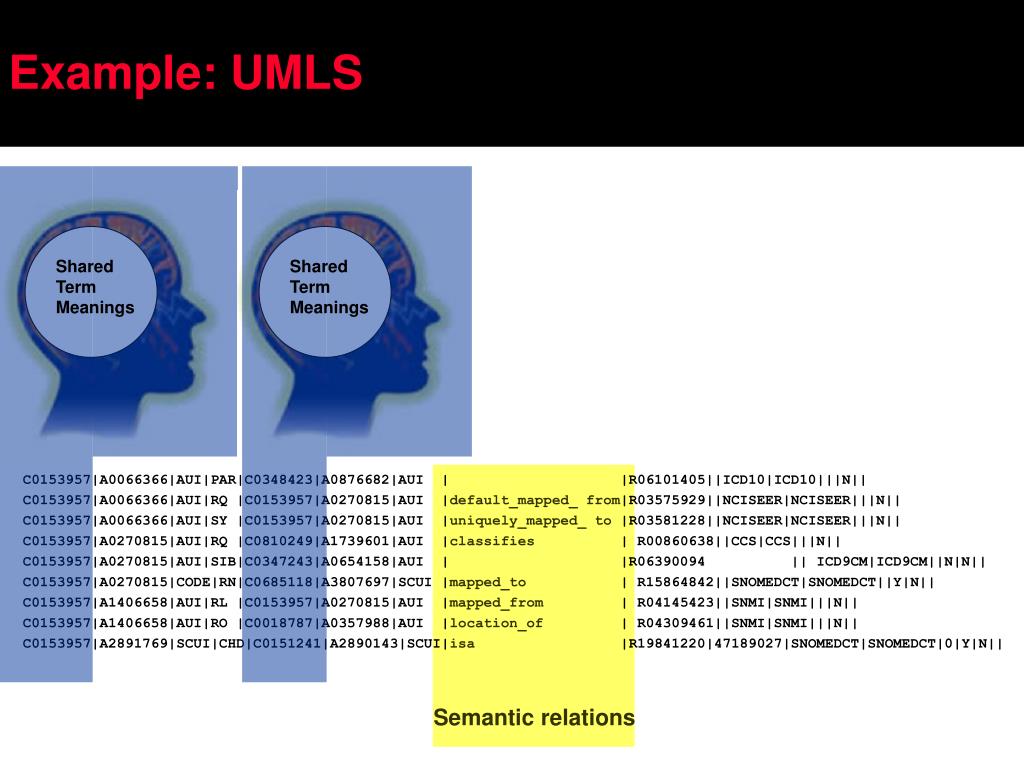 Example: UMLS

Shared Term Meanings

Shared Term Meanings

C0153957|A0066366|AUI|PAR|C0348423|A0876682|AUI |                    |R06101405||ICD10|ICD10|||N||
C0153957|A0066366|AUI|RQ |C0153957|A0270815|AUI |default_mapped_ from|R03575929||NCISEER|NCISEER|||N||
C0153957|A0066366|AUI|SY |C0153957|A0270815|AUI |uniquely_mapped_ to |R03581228||NCISEER|NCISEER|||N||
C0153957|A0270815|AUI|RQ |C0810249|A1739601|AUI |classifies          | R00860638||CCS|CCS|||N||
C0153957|A0270815|AUI|SIB|C0347243|A0654158|AUI |                    |R06390094          || ICD9CM|ICD9CM||N|N||
C0153957|A0270815|CODE|RN|C0685118|A3807697|SCUI |mapped_to          | R15864842||SNOMEDCT|SNOMEDCT||Y|N||
C0153957|A1406658|AUI|RL |C0153957|A0270815|AUI |mapped_from         | R04145423||SNMI|SNMI|||N||
C0153957|A1406658|AUI|RO |C0018787|A0357988|AUI |location_of         | R04309461||SNMI|SNMI|||N||
C0153957|A2891769|SCUI|CHD|C0151241|A2890143|SCUI|isa                 |R19841220|47189027|SNOMEDCT|SNOMEDCT|0|Y|N||

Semantic relations